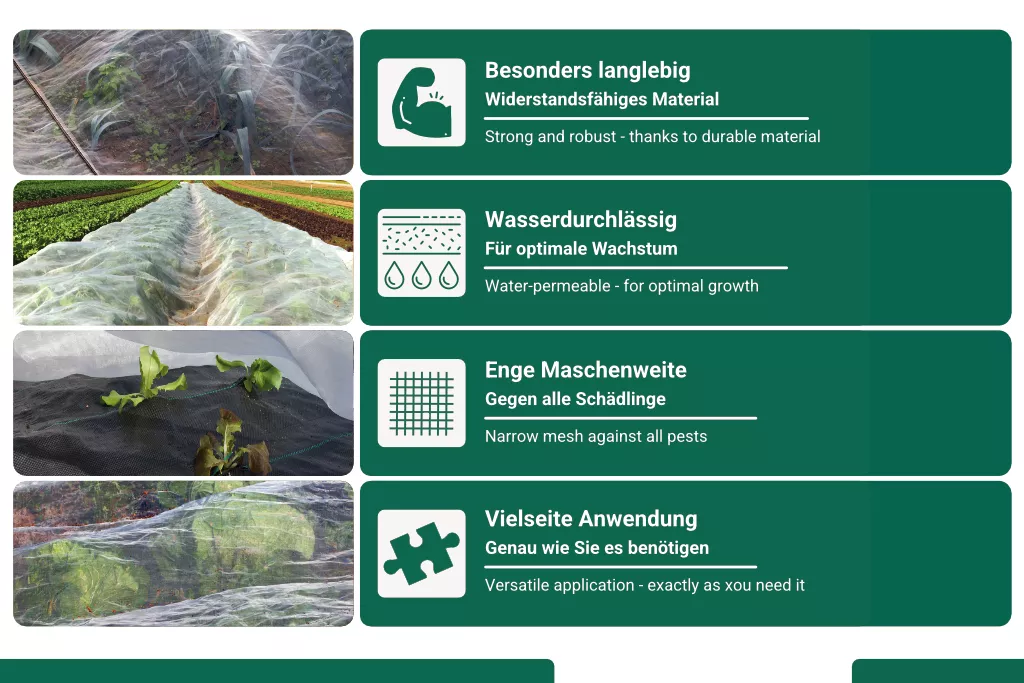 Besonders langlebig
Widerstandsfähiges Material
Strong and robust - thanks to durable material

Wasserdurchlässig
Für optimale Wachstum
Water-permeable - for optimal growth

Enge Maschenweite
Gegen alle Schädlinge
Narrow mesh against all pests

Vielseite Anwendung
Genau wie Sie es benötigen
Versatile application - exactly as xou need it